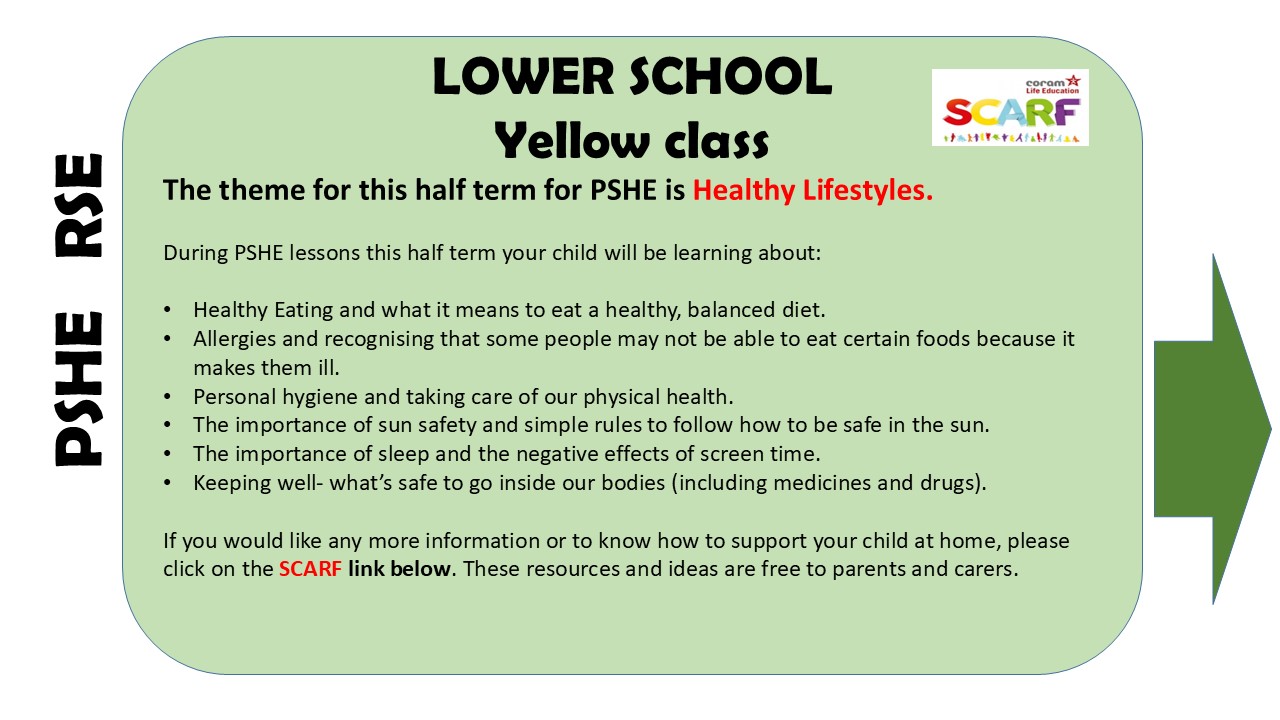 PSHE RSE

LOWER SCHOOL
Yellow class

coram Life Education
SCARF

The theme for this half term for PSHE is Healthy Lifestyles.

During PSHE lessons this half term your child will be learning about:

• Healthy Eating and what it means to eat a healthy, balanced diet.
• Allergies and recognising that some people may not be able to eat certain foods because it makes them ill.
• Personal hygiene and taking care of our physical health.
• The importance of sun safety and simple rules to follow how to be safe in the sun.
• The importance of sleep and the negative effects of screen time.
• Keeping well- what's safe to go inside our bodies (including medicines and drugs).

If you would like any more information or to know how to support your child at home, please click on the SCARF link below. These resources and ideas are free to parents and carers.